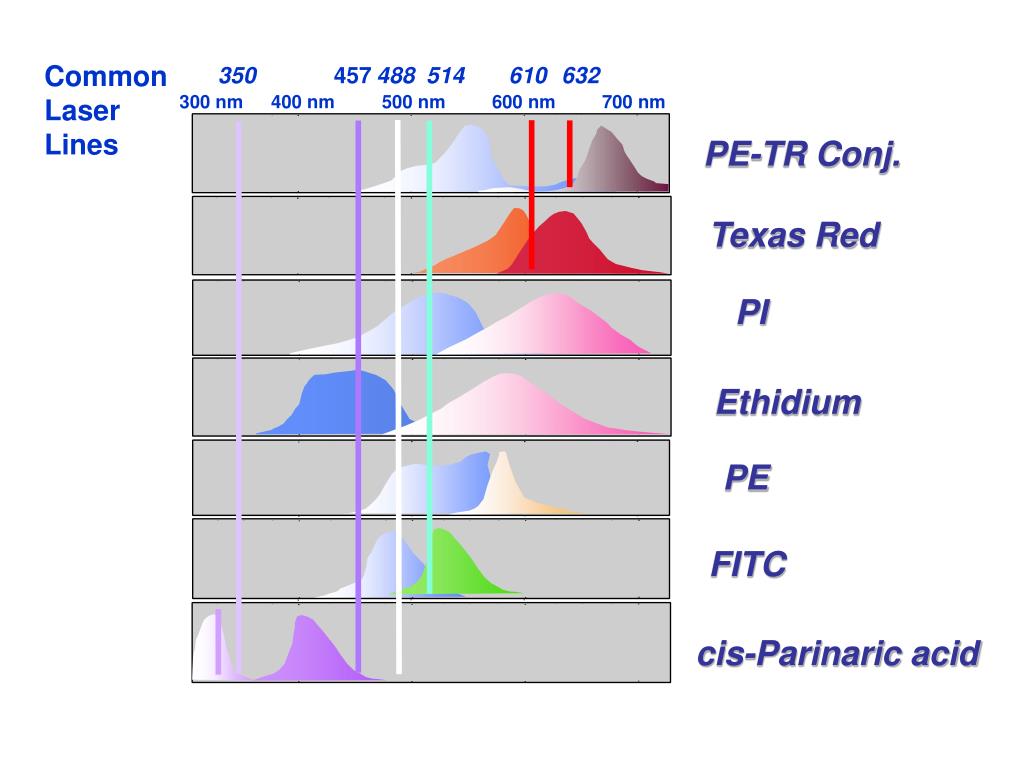 Common Laser Lines

350 457 488 514 610 632

300 nm 400 nm 500 nm 600 nm 700 nm

PE-TR Conj.

Texas Red

PI

Ethidium

PE

FITC

cis-Parinaric acid